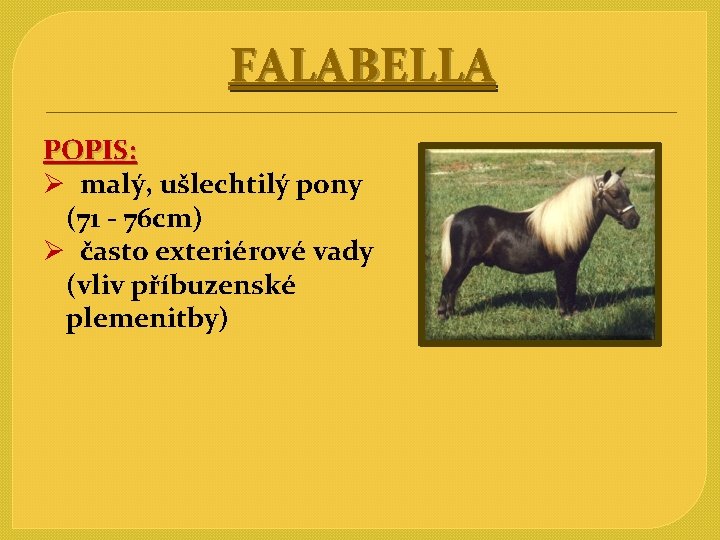 FALABELLA

POPIS:

➢ malý, ušlechtilý pony (71 - 76cm)

➢ často exteriérové vady (vliv příbuzenské plemenitby)